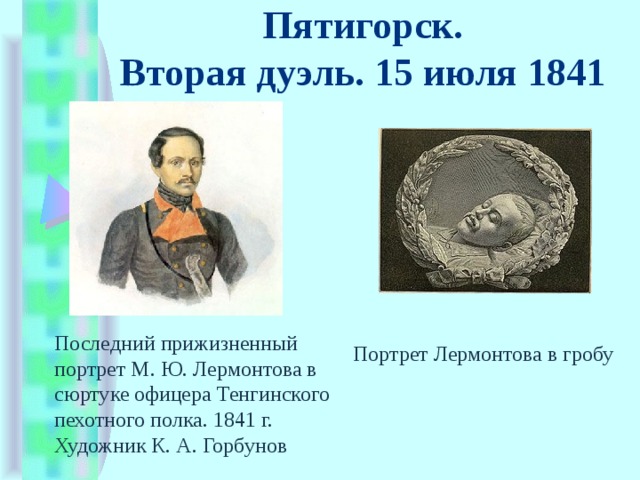 Пятигорск.
Вторая дуэль. 15 июля 1841

Последний прижизненный портрет М. Ю. Лермонтова в сюртуке офицера Тенгинского пехотного полка. 1841 г. Художник К. А. Горбунов

Портрет Лермонтова в гробу